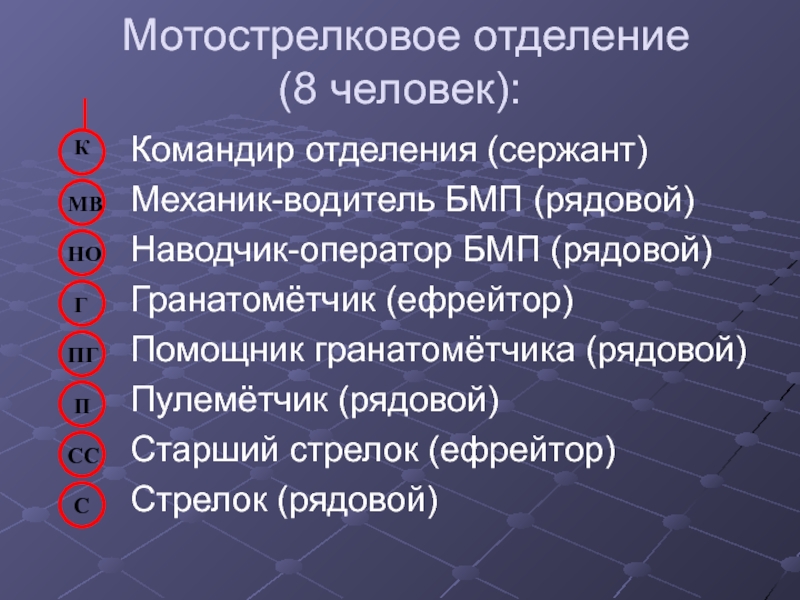 Мотострелковое отделение (8 человек):

К Командир отделения (сержант)
МВ Механик-водитель БМП (рядовой)
НО Наводчик-оператор БМП (рядовой)
Г Гранатомётчик (ефрейтор)
ПГ Помощник гранатомётчика (рядовой)
П Пулемётчик (рядовой)
СС Старший стрелок (ефрейтор)
С Стрелок (рядовой)